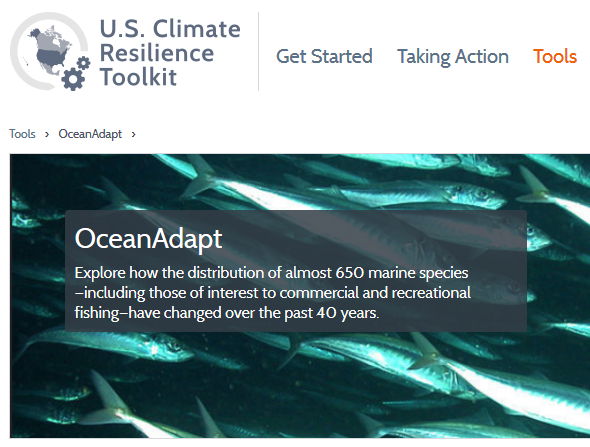 U.S. Climate Resilience Toolkit

Get Started Taking Action Tools

Tools › OceanAdapt ›

OceanAdapt

Explore how the distribution of almost 650 marine species –including those of interest to commercial and recreational fishing–have changed over the past 40 years.